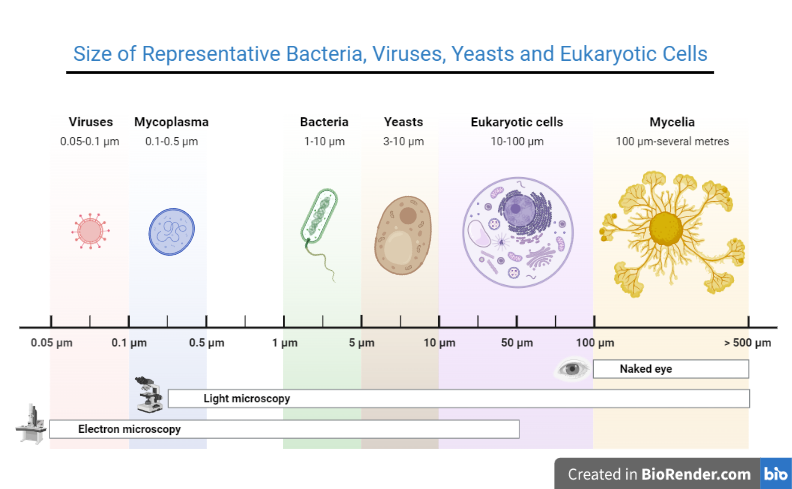 Size of Representative Bacteria, Viruses, Yeasts and Eukaryotic Cells

Viruses
0.05-0.1 µm

Mycoplasma
0.1-0.5 µm

Bacteria
1-10 µm

Yeasts
3-10 µm

Eukaryotic cells
10-100 µm

Mycelia
100 µm-several metres

0.05 µm 0.1 µm 0.5 µm 1 µm 5 µm 10 µm 50 µm 100 µm > 500 µm

Naked eye

Light microscopy

Electron microscopy

Created in BioRender.com bio